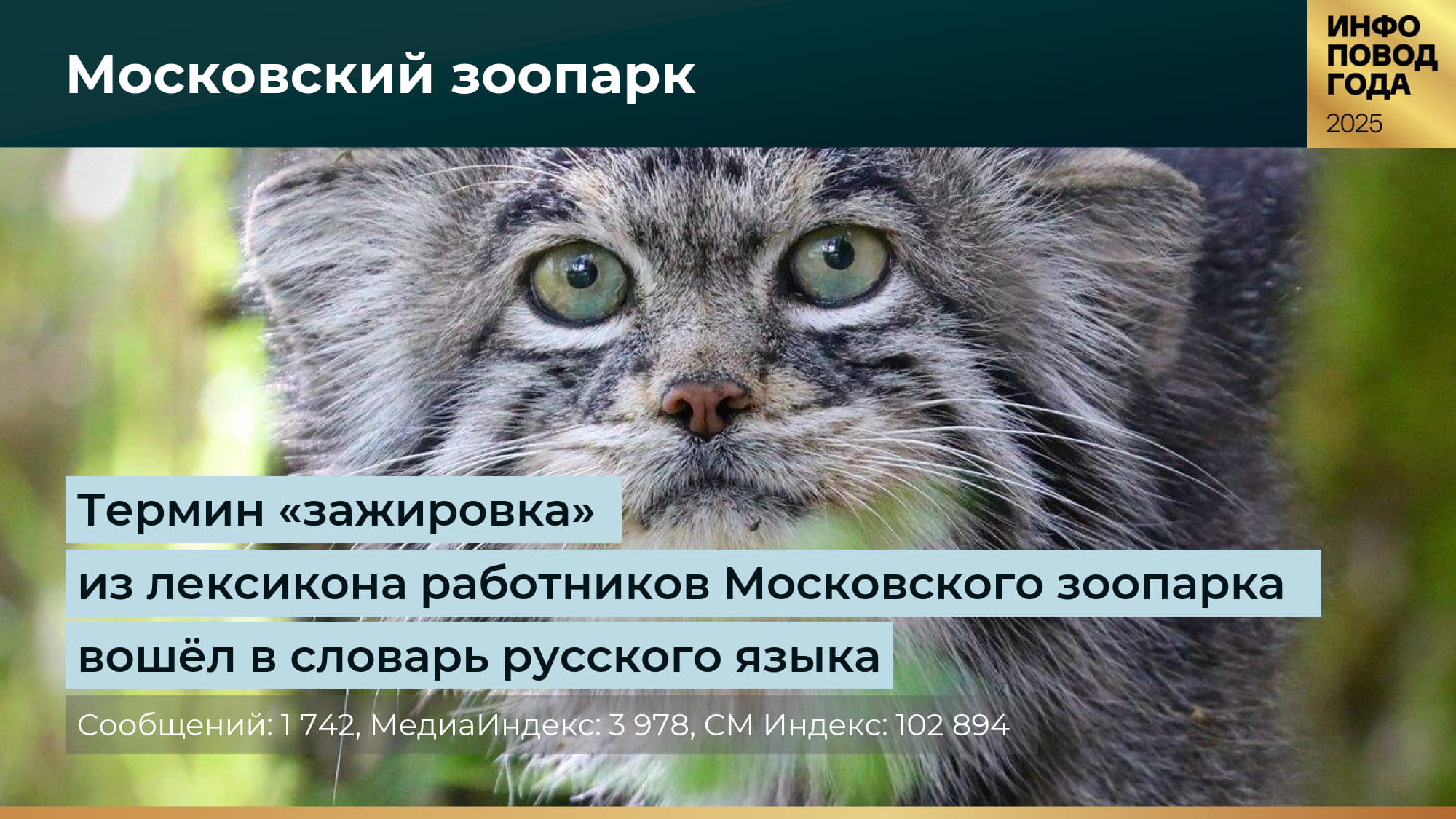 Московский зоопарк

ИНФО ПОВОД ГОДА 2025

Термин «зажировка» из лексикона работников Московского зоопарка вошёл в словарь русского языка

Сообщений: 1 742, МедиаИндекс: 3 978, СМ Индекс: 102 894